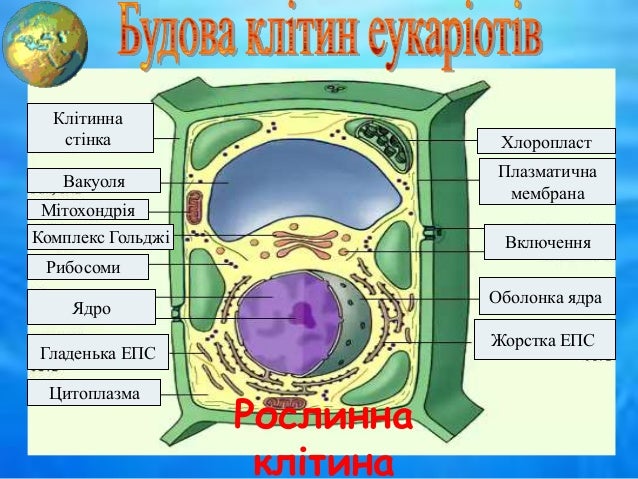 Будова клітин еукаріотів

Клітинна стінка

Вакуоля

Мітохондрія

Комплекс Гольджі

Рибосоми

Ядро

Гладенька ЕПС

Цитоплазма

Хлоропласт

Плазматична мембрана

Включення

Оболонка ядра

Жорстка ЕПС

Рослинна клітина